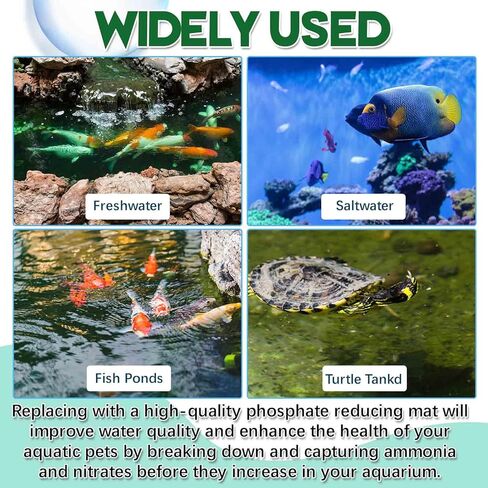 WIDELY USED

Freshwater

Saltwater

Fish Ponds

Turtle Tankd

Replacing with a high-quality phosphate reducing mat will improve water quality and enhance the health of your aquatic pets by breaking down and capturing ammonia and nitrates before they increase in your aquarium.